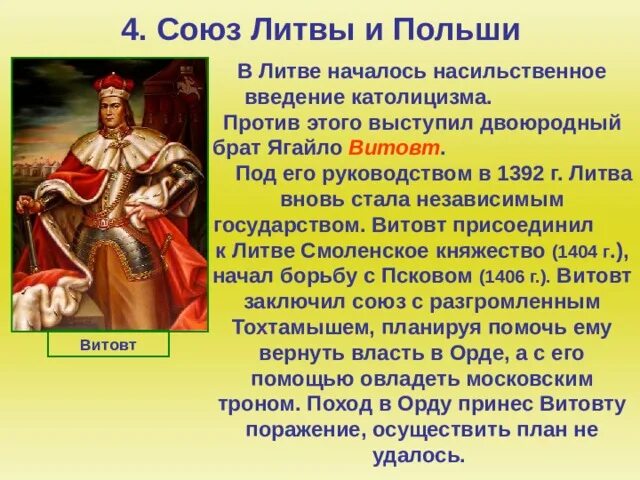 4. Союз Литвы и Польши

Витовт

В Литве началось насильственное введение католицизма.
Против этого выступил двоюродный брат Ягайло Витовт.
Под его руководством в 1392 г. Литва вновь стала независимым государством. Витовт присоединил к Литве Смоленское княжество (1404 г.), начал борьбу с Псковом (1406 г.). Витовт заключил союз с разгромленным Тохтамышем, планируя помочь ему вернуть власть в Орде, а с его помощью овладеть московским троном. Поход в Орду принес Витовту поражение, осуществить план не удалось.